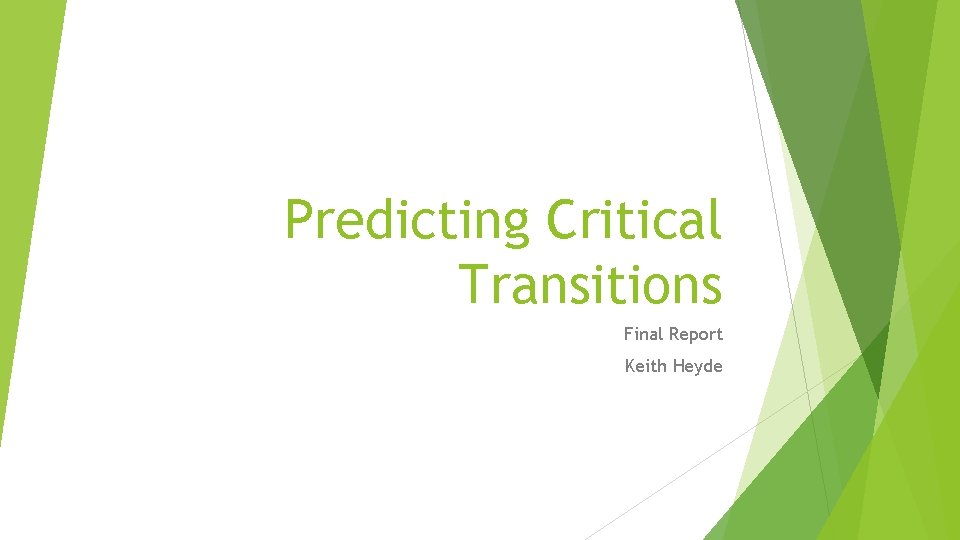 Predicting Critical Transitions

Final Report

Keith Heyde